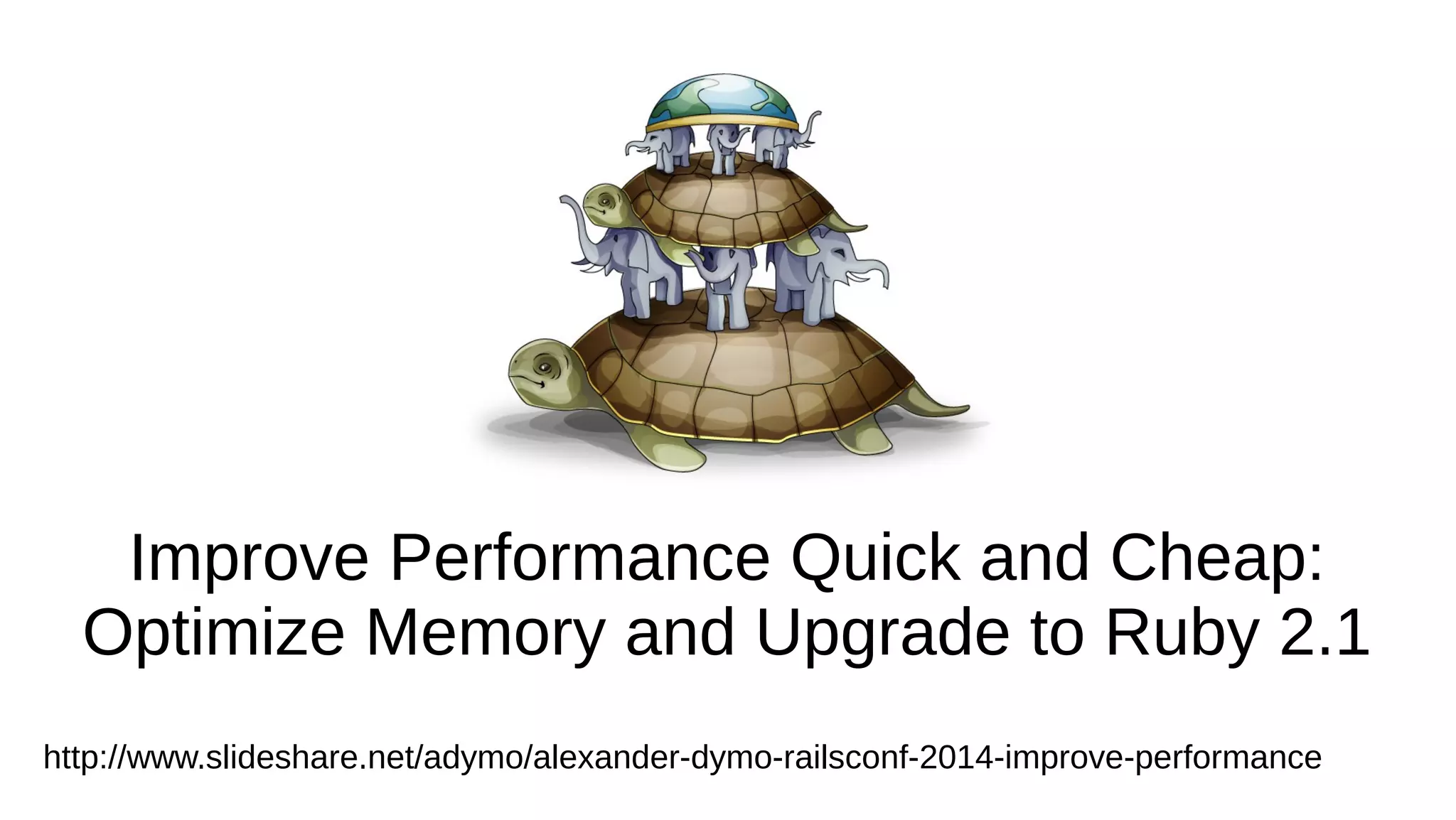 Improve Performance Quick and Cheap: Optimize Memory and Upgrade to Ruby 2.1

http://www.slideshare.net/adymo/alexander-dymo-railsconf-2014-improve-performance